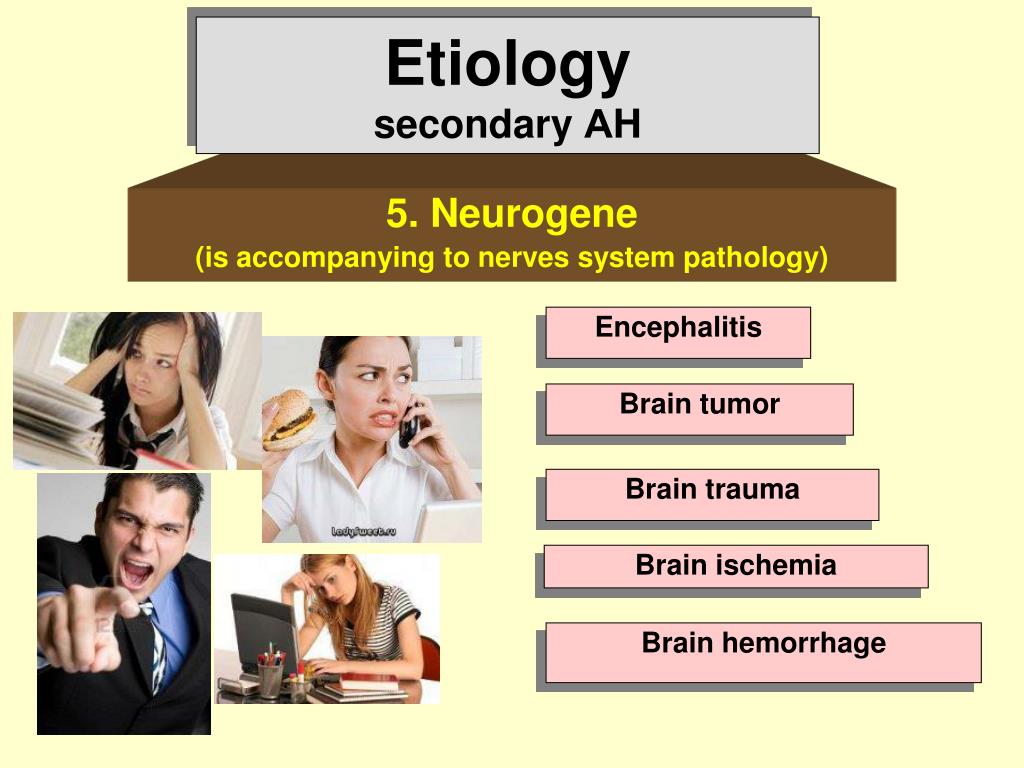 Etiology
secondary AH

5. Neurogene
(is accompanying to nerves system pathology)

LadySweet.ru

Encephalitis

Brain tumor

Brain trauma

Brain ischemia

Brain hemorrhage